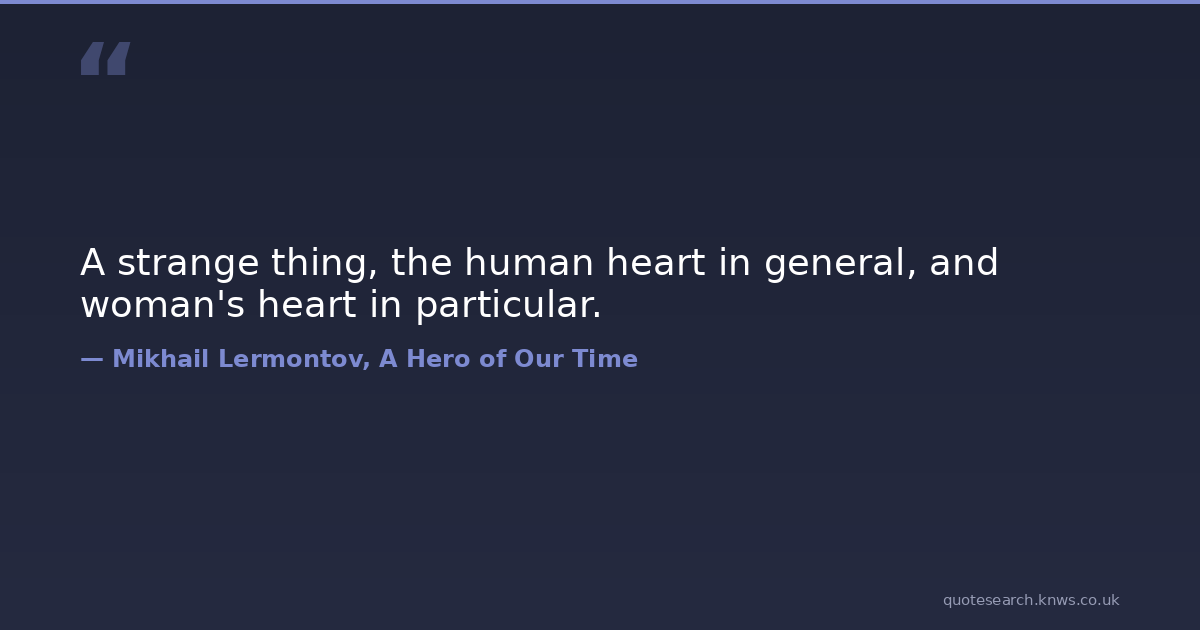 “

A strange thing, the human heart in general, and woman's heart in particular.

— Mikhail Lermontov, A Hero of Our Time

quotesearch.knws.co.uk